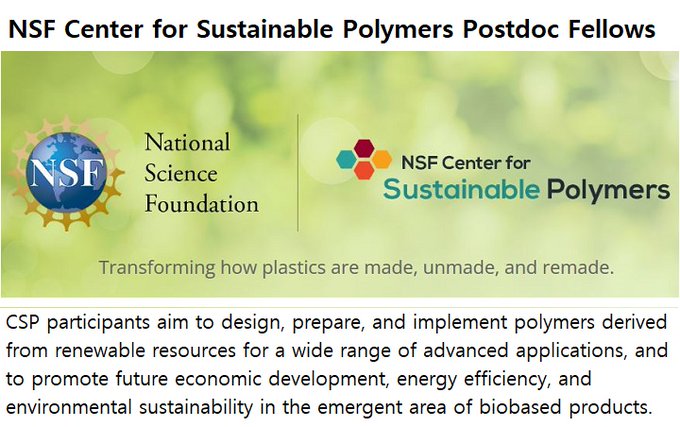 NSF Center for Sustainable Polymers Postdoc Fellows

NSF

National Science Foundation

NSF Center for Sustainable Polymers

Transforming how plastics are made, unmade, and remade.

CSP participants aim to design, prepare, and implement polymers derived from renewable resources for a wide range of advanced applications, and to promote future economic development, energy efficiency, and environmental sustainability in the emergent area of biobased products.